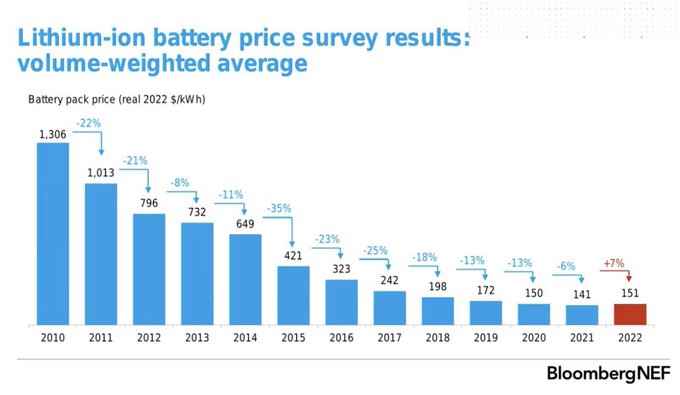 Lithium-ion battery price survey results: volume-weighted average

Battery pack price (real 2022 $/kWh)

1,306
-22%
1,013
-21%
796
-8%
732
-11%
649
-35%
421
-23%
323
-25%
242
-18%
198
-13%
172
-13%
150
-6%
141
+7%
151

2010 2011 2012 2013 2014 2015 2016 2017 2018 2019 2020 2021 2022

BloombergNEF